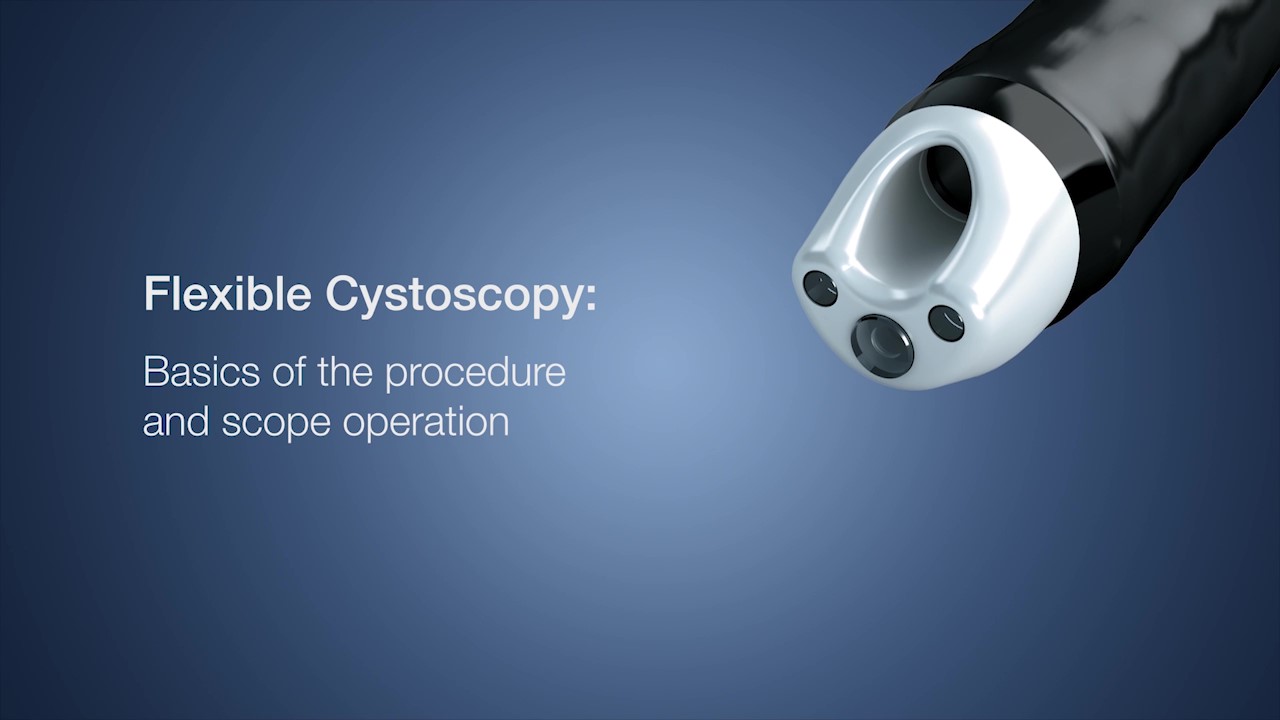 Flexible Cystoscopy:

Basics of the procedure and scope operation